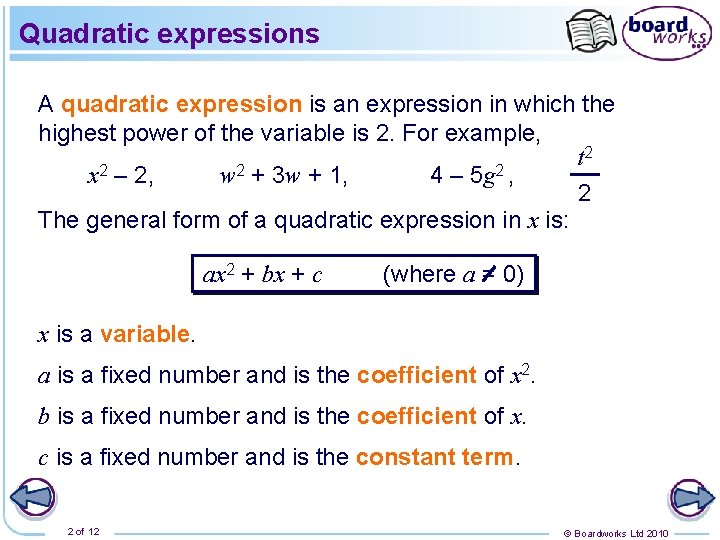 Quadratic expressions

board works

A quadratic expression is an expression in which the highest power of the variable is 2. For example,

$x^2 - 2$, $w^2 + 3w + 1$, $4 - 5g^2$, $\frac{t^2}{2}$

The general form of a quadratic expression in $x$ is:

$ax^2 + bx + c$ (where $a \neq 0$)

$x$ is a variable.

$a$ is a fixed number and is the coefficient of $x^2$.

$b$ is a fixed number and is the coefficient of $x$.

$c$ is a fixed number and is the constant term.

2 of 12

© Boardworks Ltd 2010